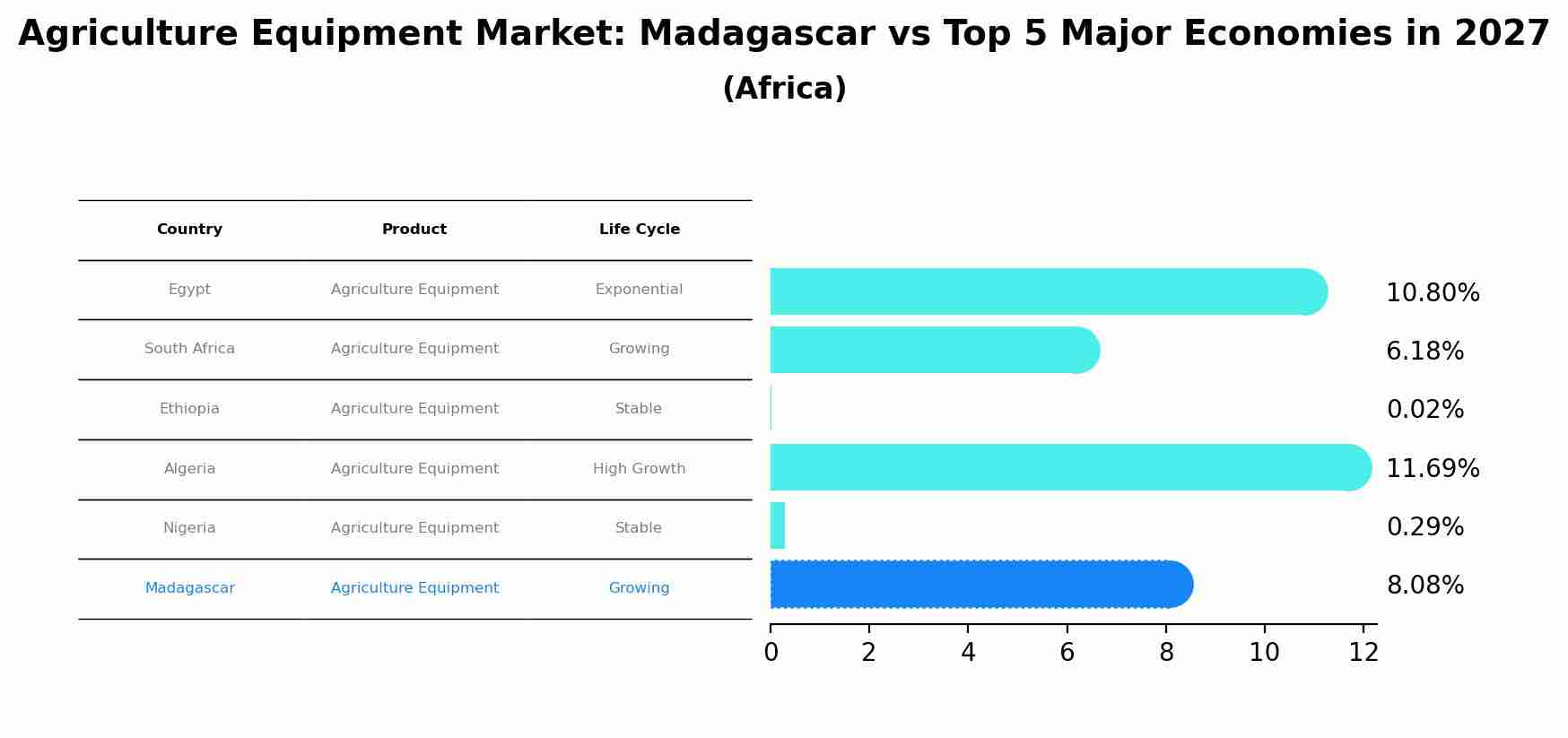 Agriculture Equipment Market: Madagascar vs Top 5 Major Economies in 2027
(Africa)

| Country | Product | Life Cycle |
|---|---|---|
| Egypt | Agriculture Equipment | Exponential |
| South Africa | Agriculture Equipment | Growing |
| Ethiopia | Agriculture Equipment | Stable |
| Algeria | Agriculture Equipment | High Growth |
| Nigeria | Agriculture Equipment | Stable |
| Madagascar | Agriculture Equipment | Growing |

10.80%
6.18%
0.02%
11.69%
0.29%
8.08%

0 2 4 6 8 10 12